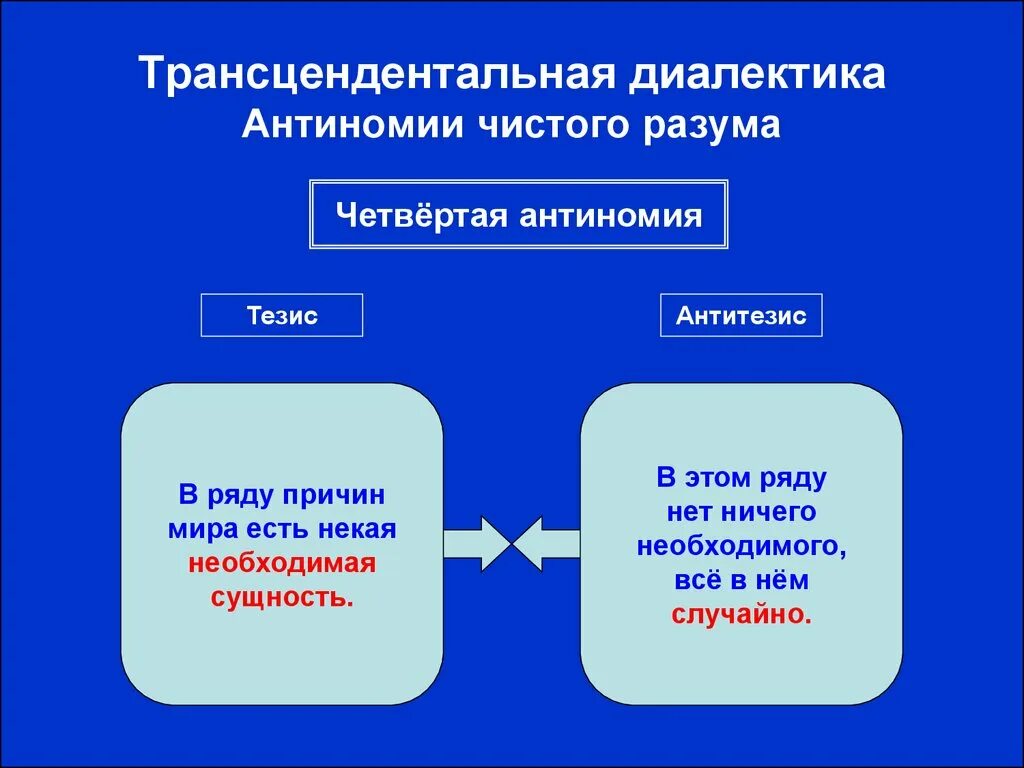 Трансцендентальная диалектика
Антиномии чистого разума

Четвёртая антиномия

Тезис

Антитезис

В ряду причин мира есть некая необходимая сущность.

В этом ряду нет ничего необходимого, всё в нём случайно.